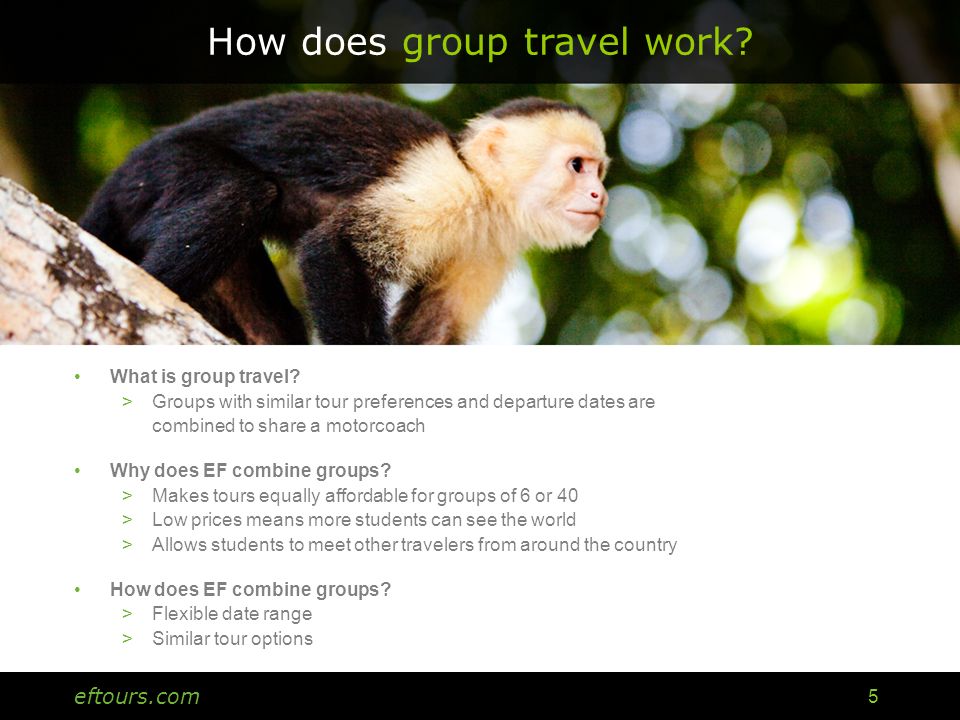 How does group travel work?

• What is group travel?
> Groups with similar tour preferences and departure dates are combined to share a motorcoach

• Why does EF combine groups?
> Makes tours equally affordable for groups of 6 or 40
> Low prices means more students can see the world
> Allows students to meet other travelers from around the country

• How does EF combine groups?
> Flexible date range
> Similar tour options

eftours.com

5